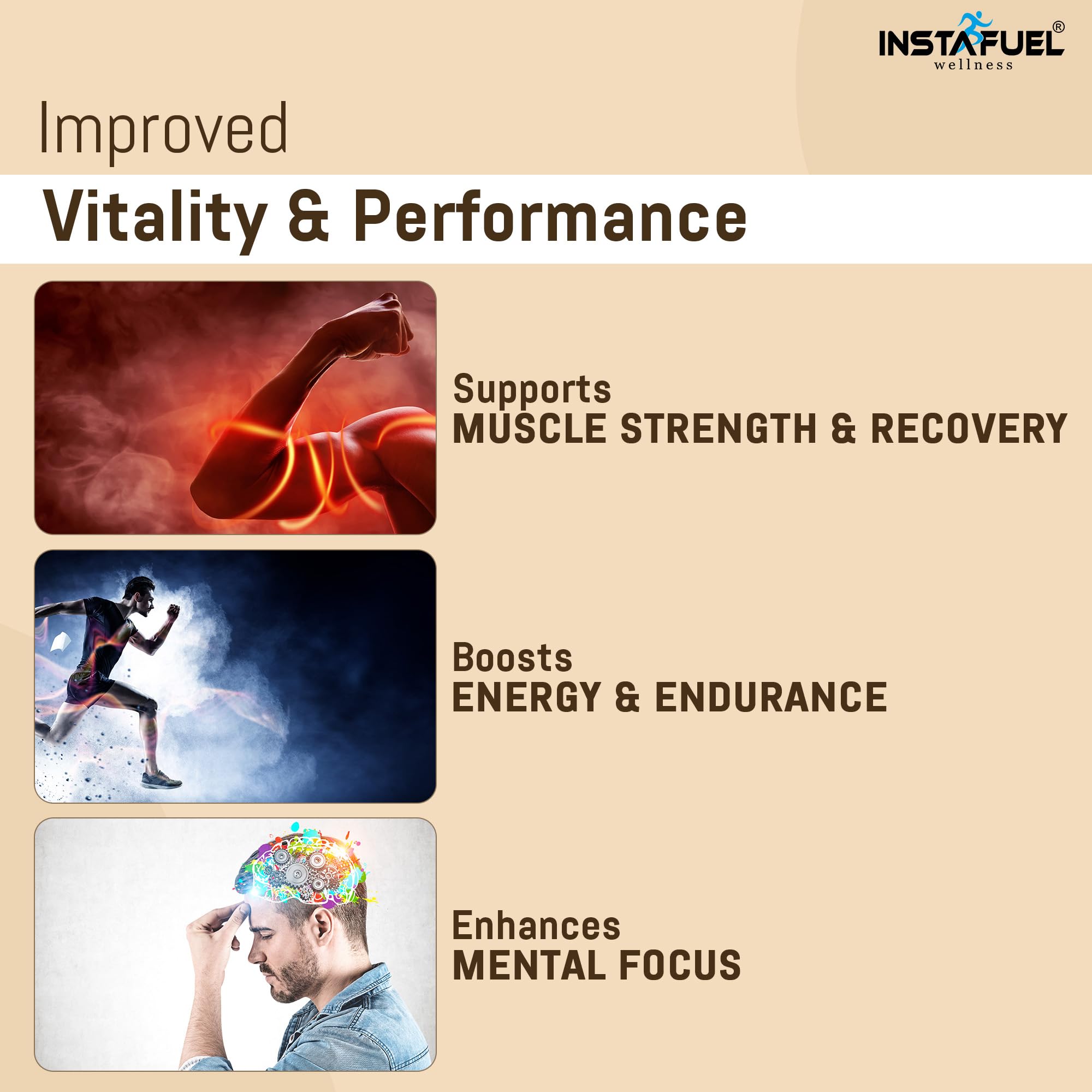 INSTAFUEL®
wellness

Improved
Vitality & Performance

Supports
MUSCLE STRENGTH & RECOVERY

Boosts
ENERGY & ENDURANCE

Enhances
MENTAL FOCUS